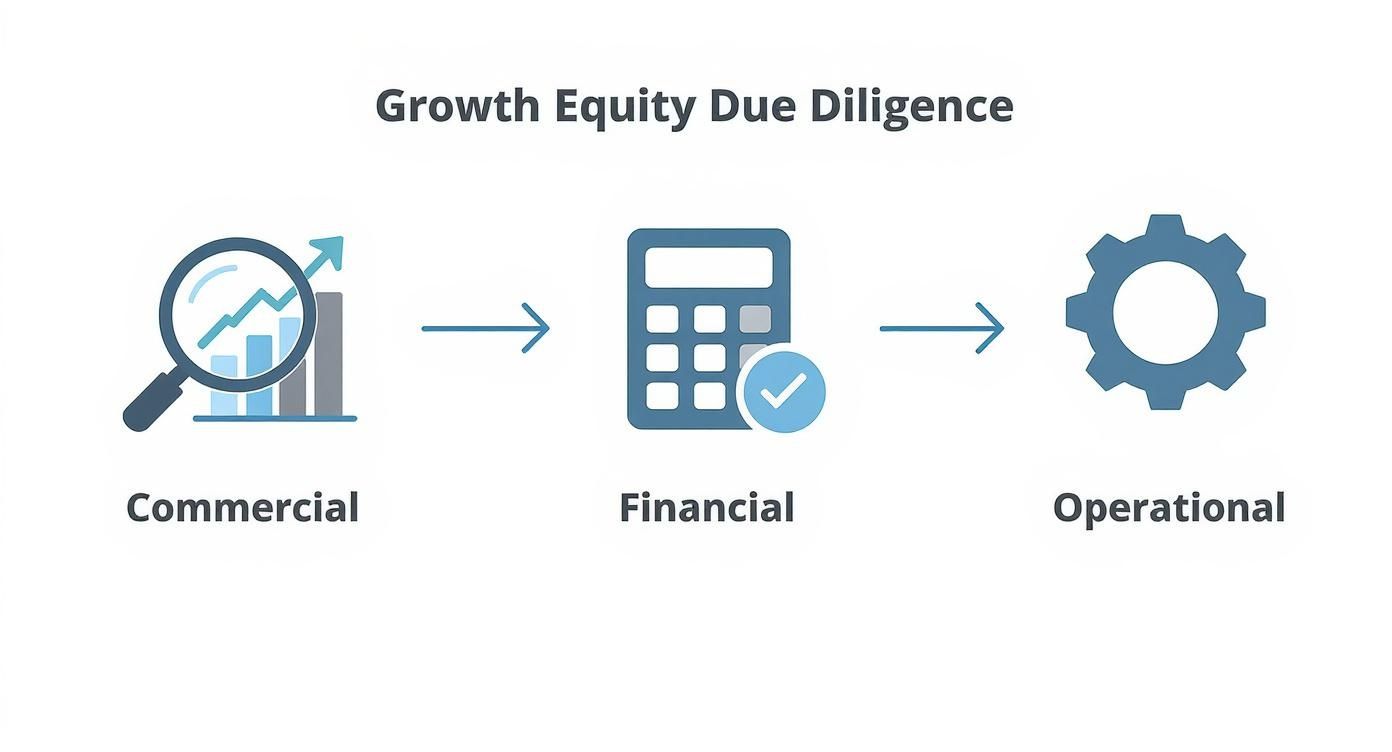 Growth Equity Due Diligence

Commercial

Financial

Operational